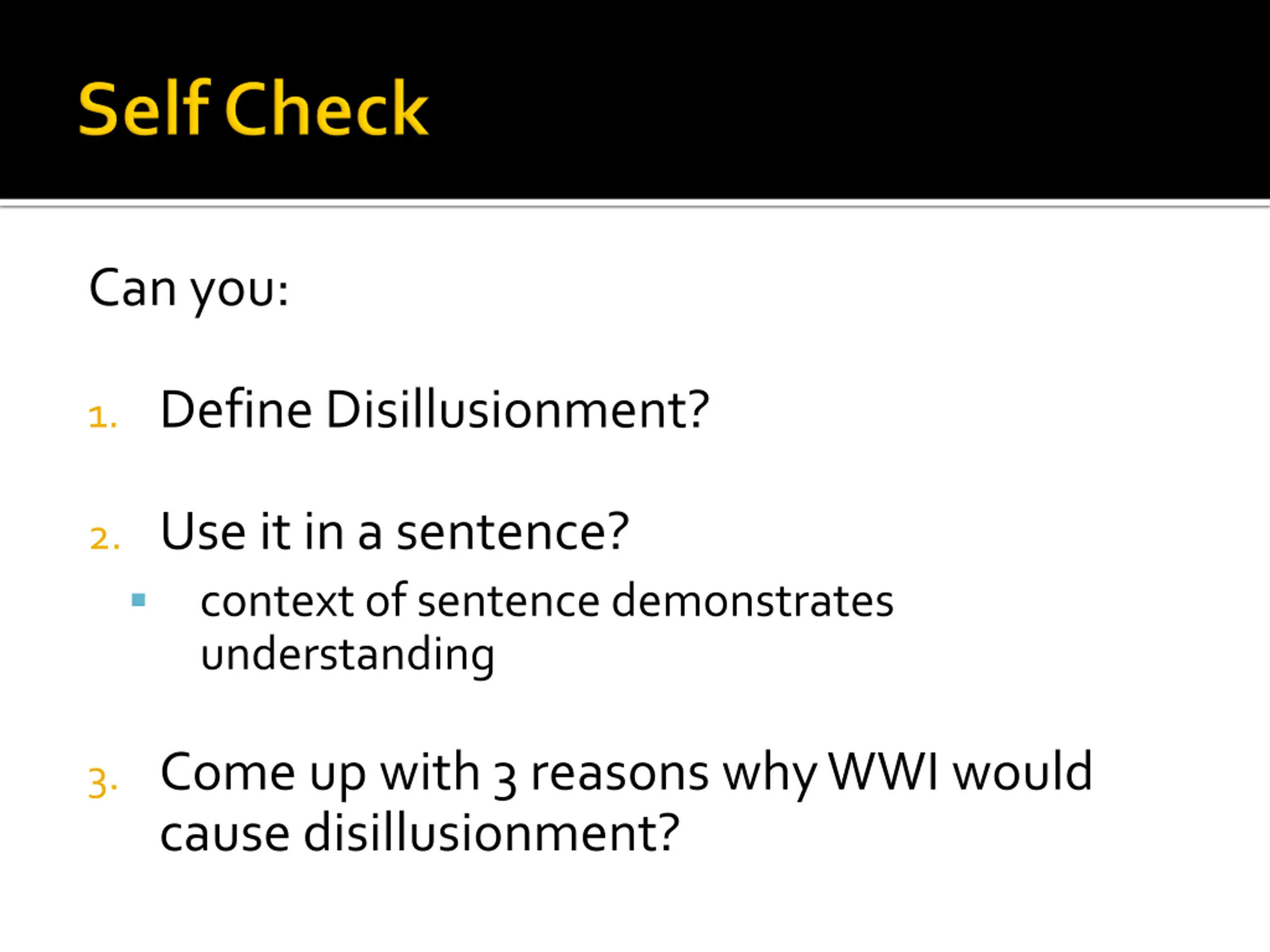 Self Check

Can you:

1. Define Disillusionment?

2. Use it in a sentence?
▪ context of sentence demonstrates understanding

3. Come up with 3 reasons why WWI would cause disillusionment?